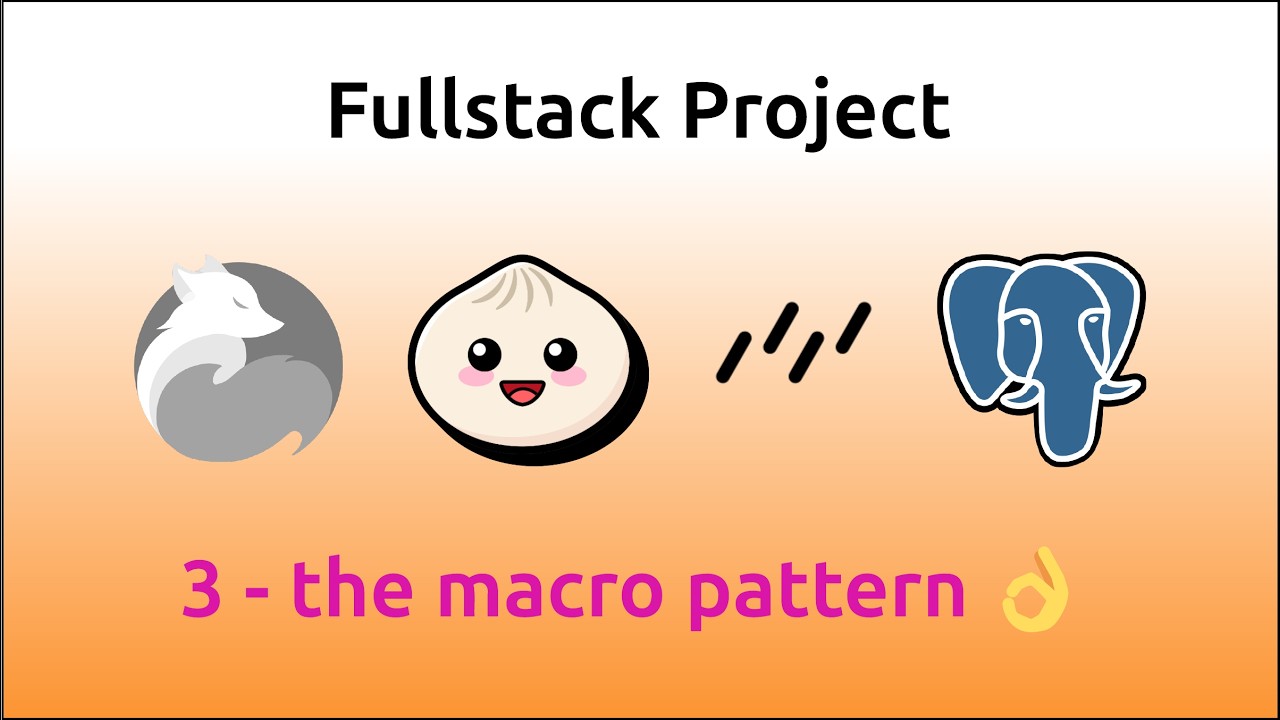 Fullstack Project

3 - the macro pattern 👌